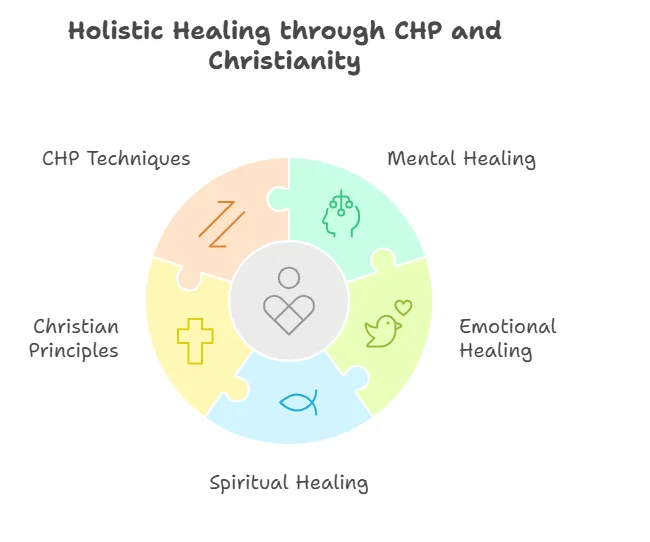 Holistic Healing through CHP and Christianity

CHP Techniques

Mental Healing

Christian Principles

Emotional Healing

Spiritual Healing